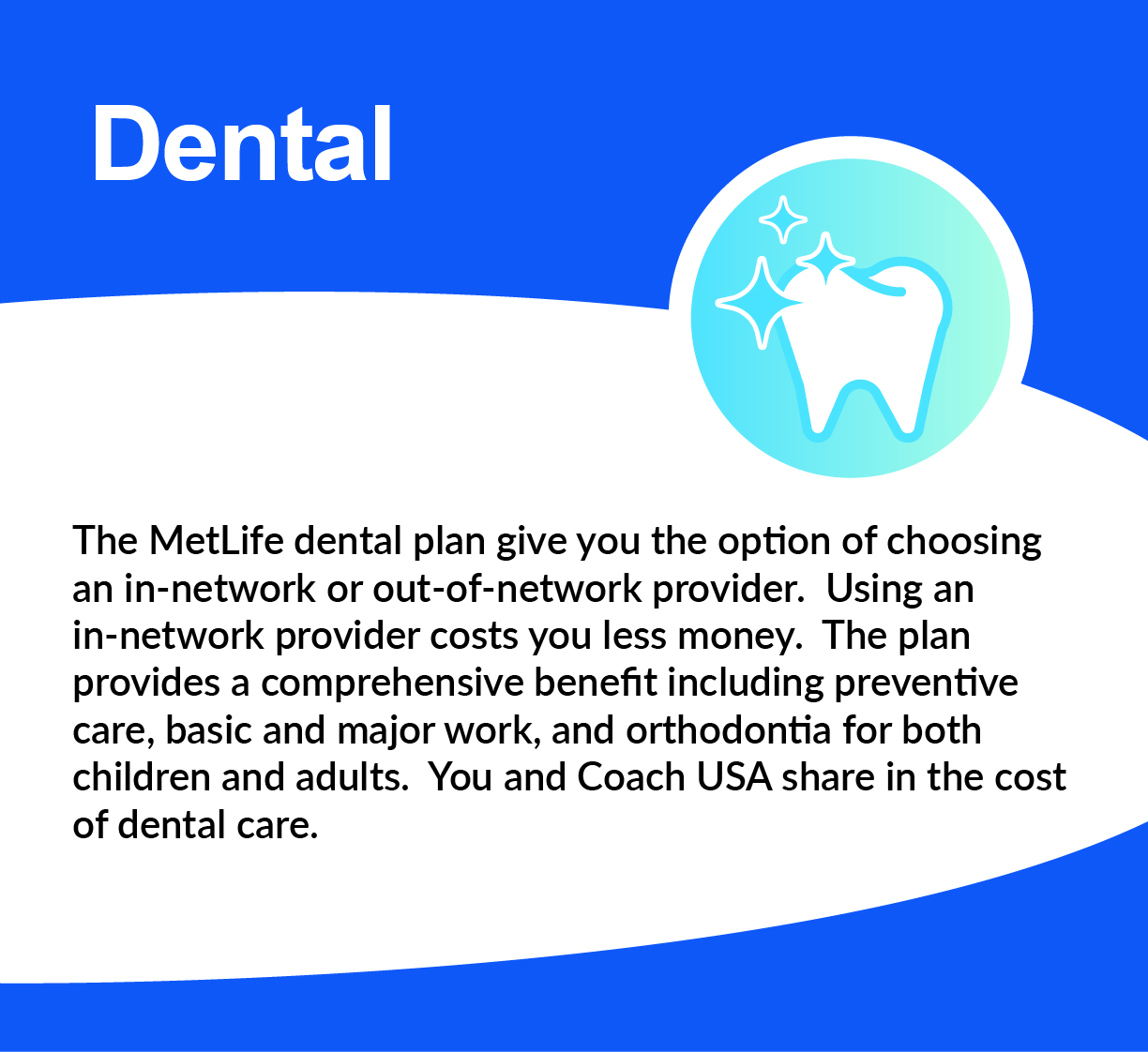 Dental

The MetLife dental plan give you the option of choosing an in-network or out-of-network provider. Using an in-network provider costs you less money. The plan provides a comprehensive benefit including preventive care, basic and major work, and orthodontia for both children and adults. You and Coach USA share in the cost of dental care.